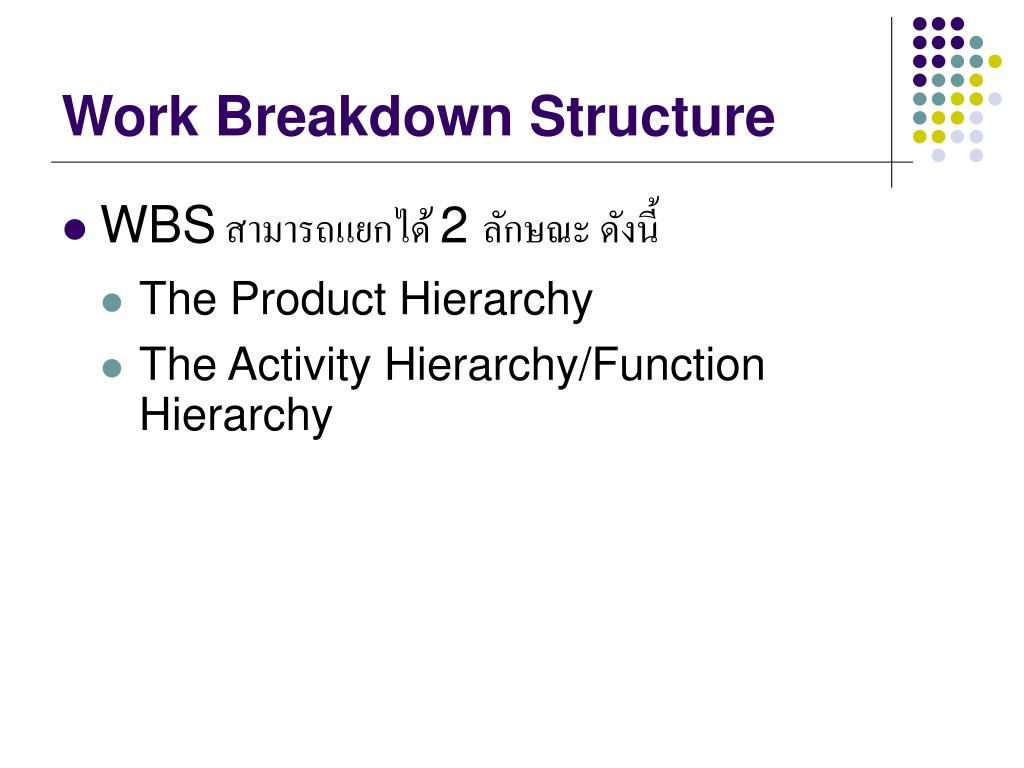 Work Breakdown Structure

- WBS สามารถแยกได้ 2 ลักษณะ ดังนี้
  - The Product Hierarchy
  - The Activity Hierarchy/Function Hierarchy